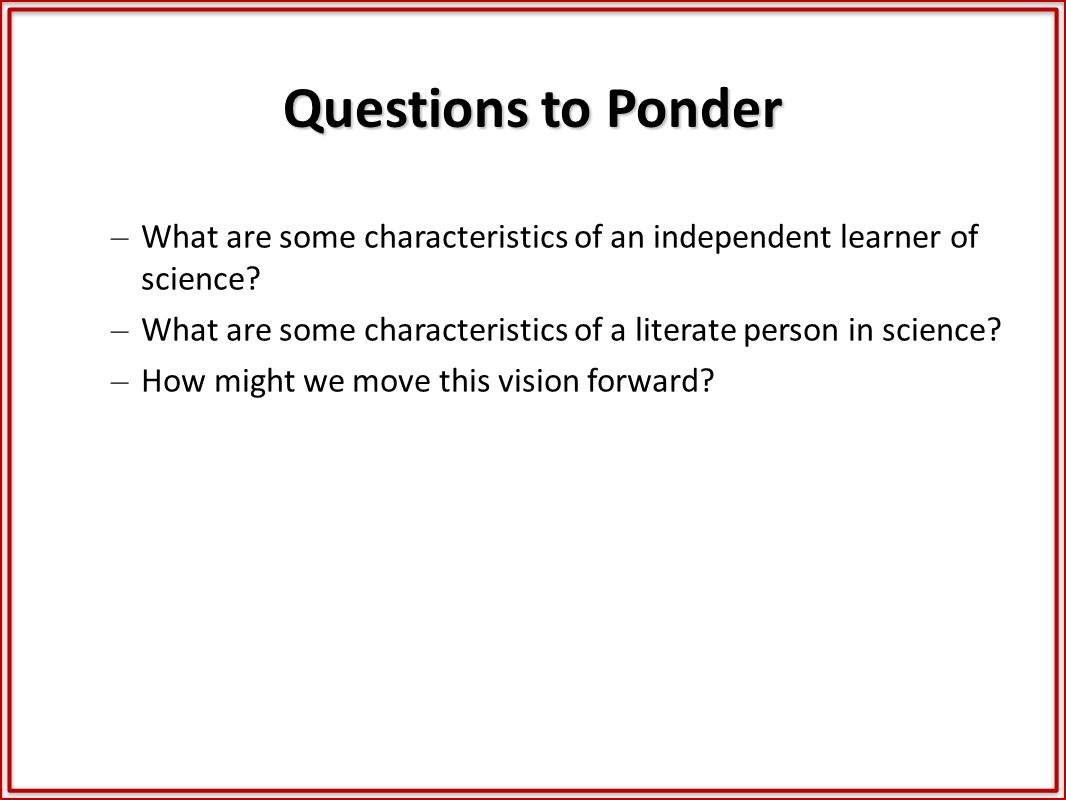 Questions to Ponder

– What are some characteristics of an independent learner of science?

– What are some characteristics of a literate person in science?

– How might we move this vision forward?